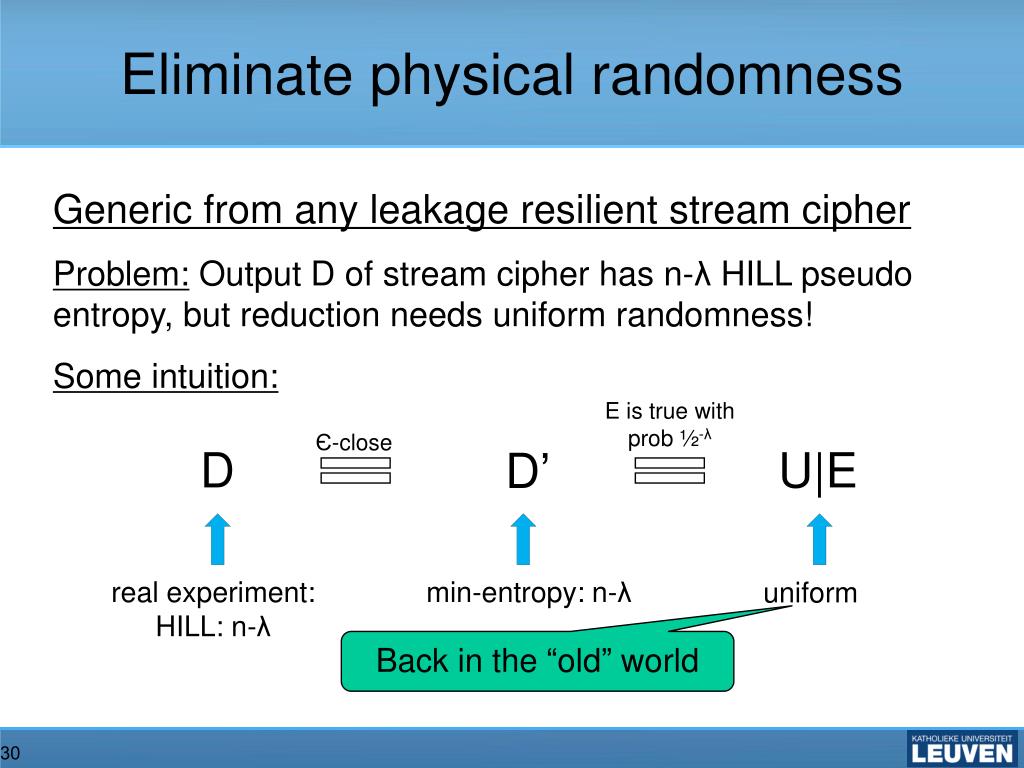 Eliminate physical randomness

Generic from any leakage resilient stream cipher

Problem: Output D of stream cipher has n-λ HILL pseudo entropy, but reduction needs uniform randomness!

Some intuition:

Є-close

E is true with prob $½^{-λ}$

D

D’

U|E

real experiment: HILL: n-λ

min-entropy: n-λ

uniform

Back in the “old” world

30

KATHOLIEKE UNIVERSITEIT LEUVEN